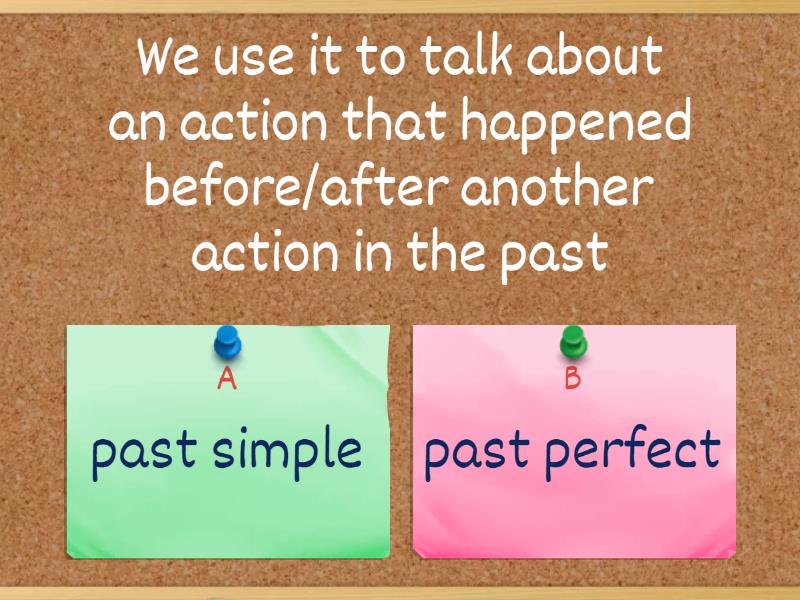 We use it to talk about an action that happened before/after another action in the past

A
past simple

B
past perfect